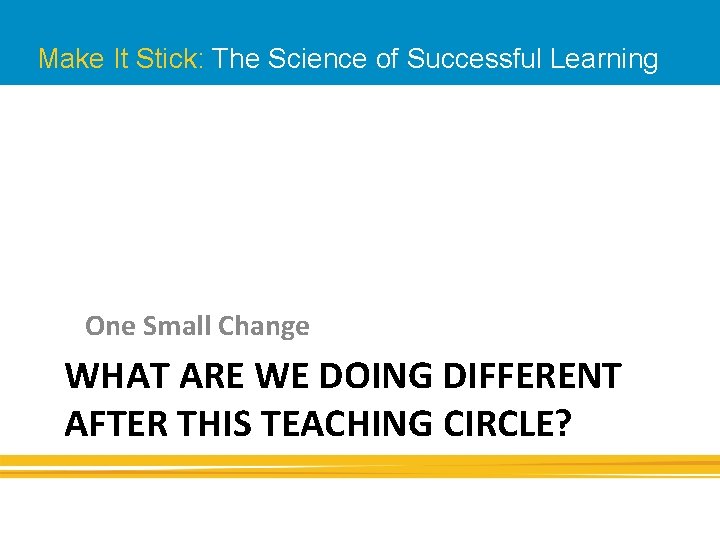 Make It Stick: The Science of Successful Learning

One Small Change

WHAT ARE WE DOING DIFFERENT AFTER THIS TEACHING CIRCLE?